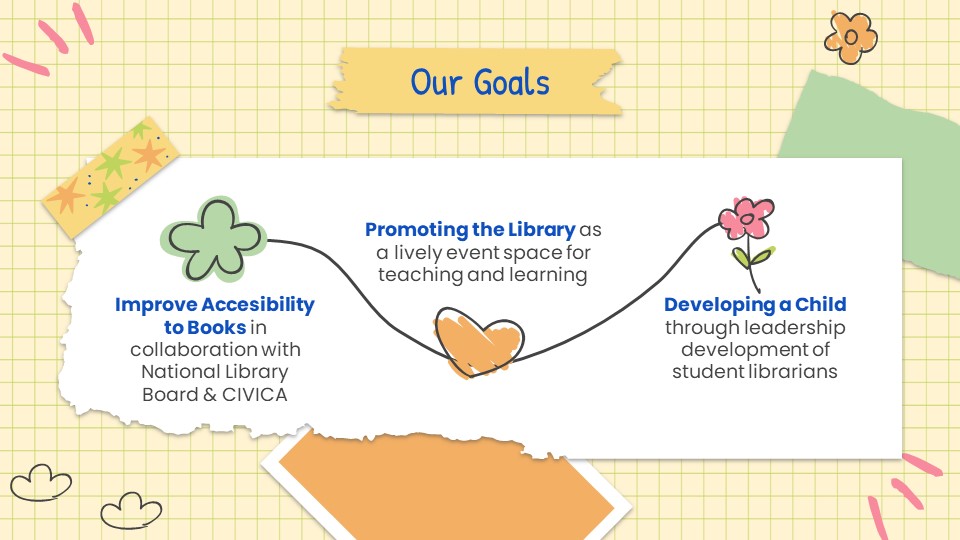 Our Goals

Improve Accesibility to Books in collaboration with National Library Board & CIVICA

Promoting the Library as a lively event space for teaching and learning

Developing a Child through leadership development of student librarians